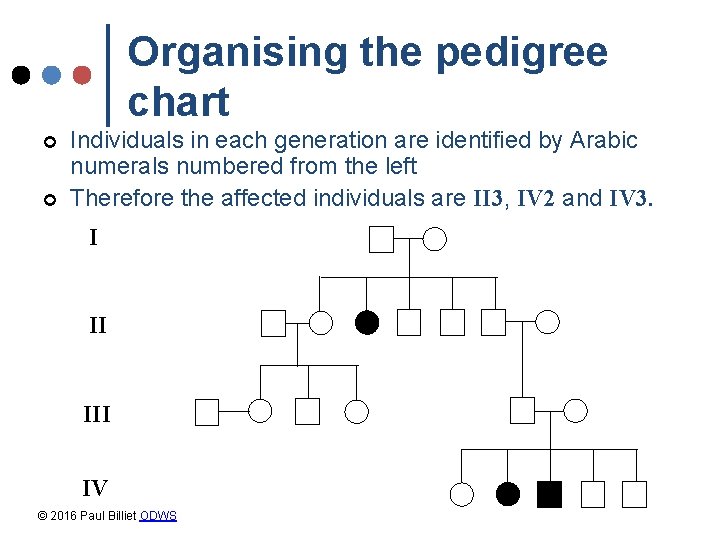 Organising the pedigree chart

Individuals in each generation are identified by Arabic numerals numbered from the left

Therefore the affected individuals are II3, IV2 and IV3.

I

II

III

IV

© 2016 Paul Billiet ODWS